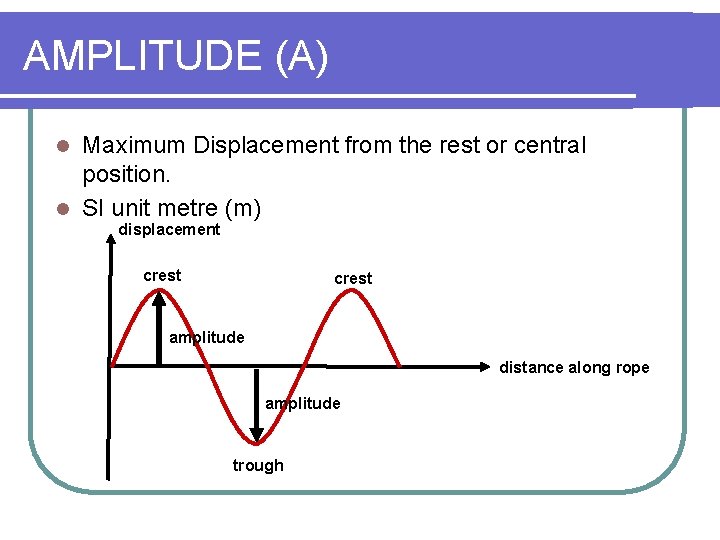 AMPLITUDE (A)

Maximum Displacement from the rest or central position.

SI unit metre (m)

displacement

crest

crest

amplitude

distance along rope

amplitude

trough